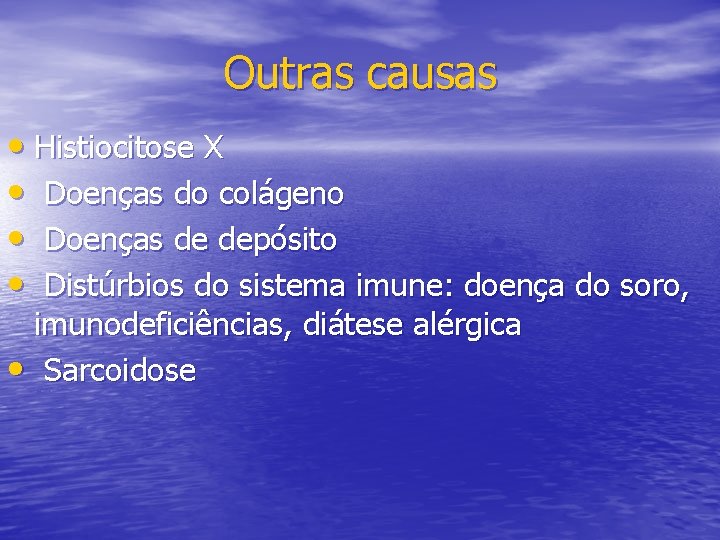 Outras causas

• Histiocitose X
• Doenças do colágeno
• Doenças de depósito
• Distúrbios do sistema imune: doença do soro, imunodeficiências, diátese alérgica
• Sarcoidose